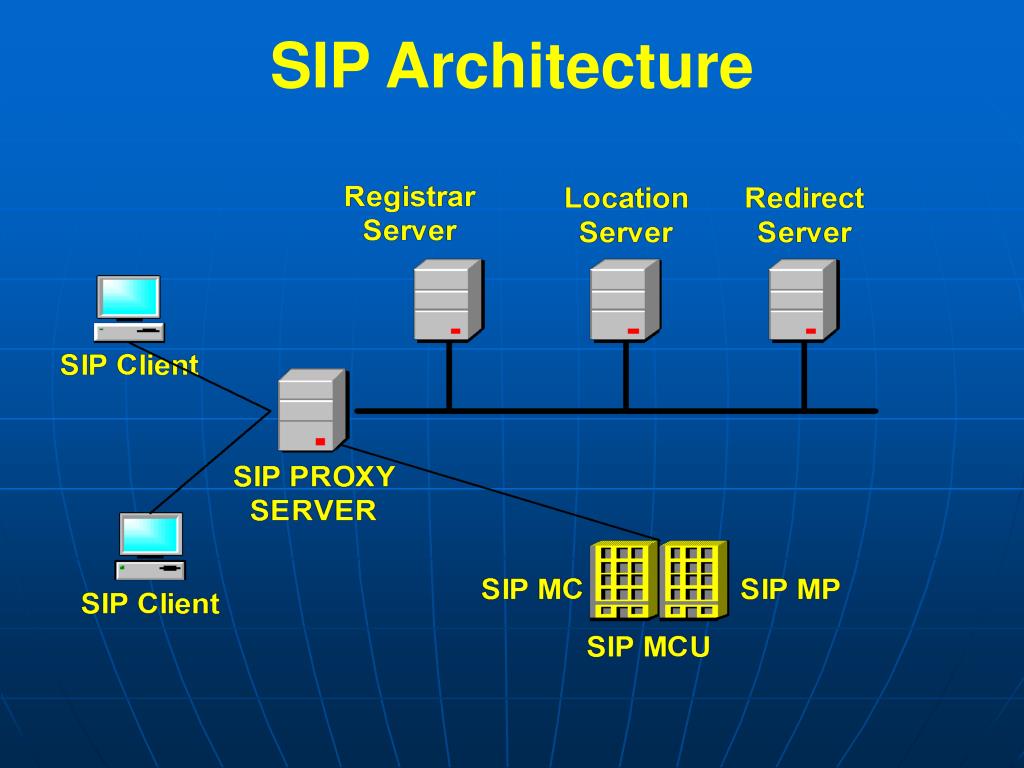 SIP Architecture

Registrar Server

Location Server

Redirect Server

SIP Client

SIP PROXY SERVER

SIP Client

SIP MC

SIP MP

SIP MCU